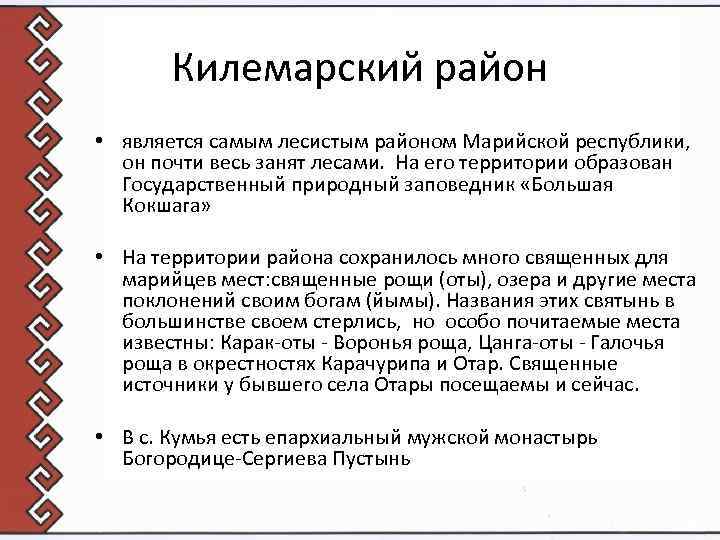 Килемарский район

• является самым лесистым районом Марийской республики, он почти весь занят лесами. На его территории образован Государственный природный заповедник «Большая Кокшага»

• На территории района сохранилось много священных для марийцев мест:священные рощи (оты), озера и другие места поклонений своим богам (йымы). Названия этих святынь в большинстве своем стерлись, но особо почитаемые места известны: Карак-оты - Воронья роща, Цанга-оты - Галочья роща в окрестностях Карачурипа и Отар. Священные источники у бывшего села Отары посещаемы и сейчас.

• В с. Кумья есть епархиальный мужской монастырь Богородице-Сергиева Пустынь